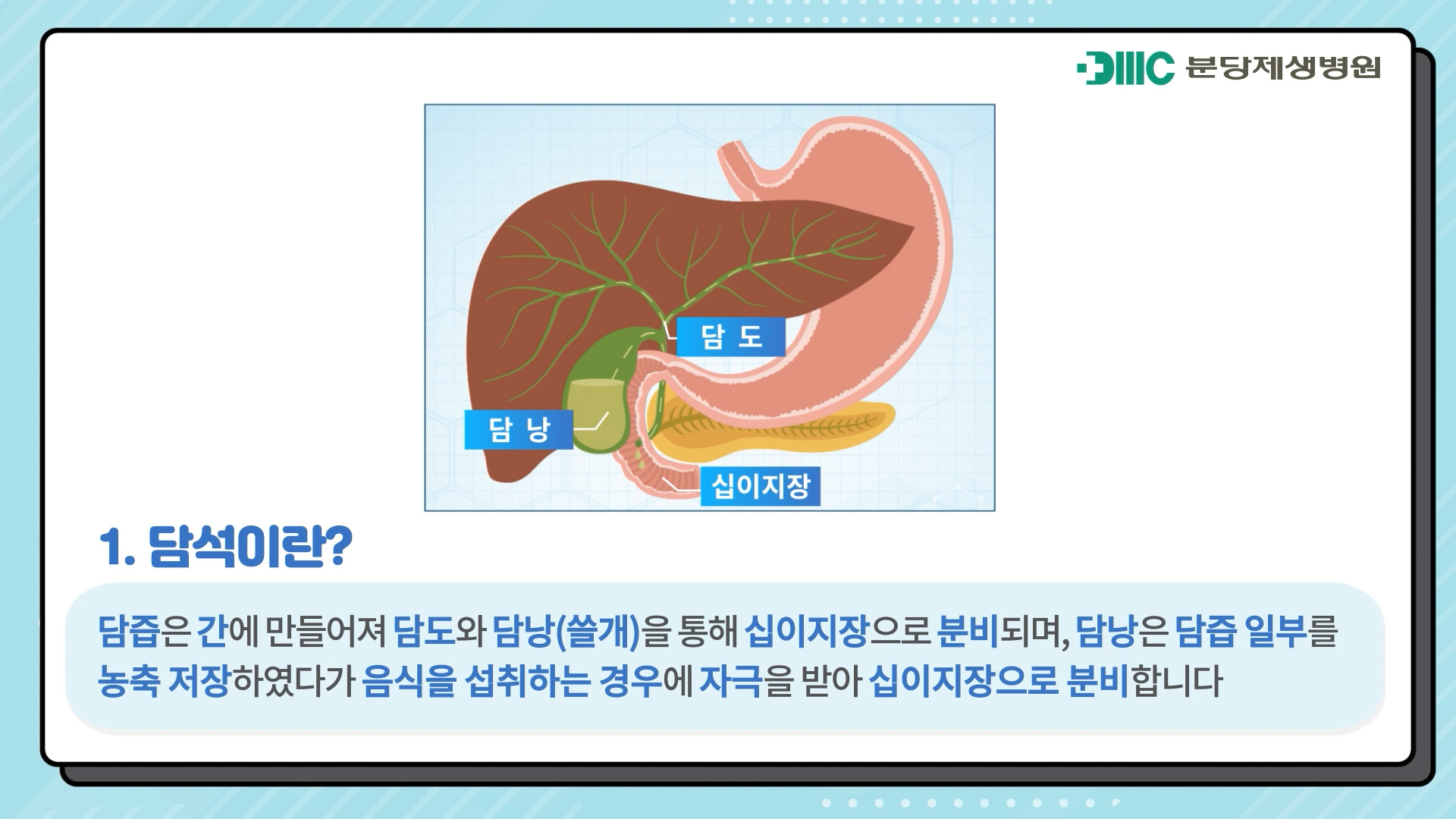 DMC 분당제생병원

담 도

담 낭

십이지장

1. 담석이란?

담즙은 간에 만들어져 담도와 담낭(쓸개)을 통해 십이지장으로 분비되며, 담낭은 담즙 일부를 농축 저장하였다가 음식을 섭취하는 경우에 자극을 받아 십이지장으로 분비합니다